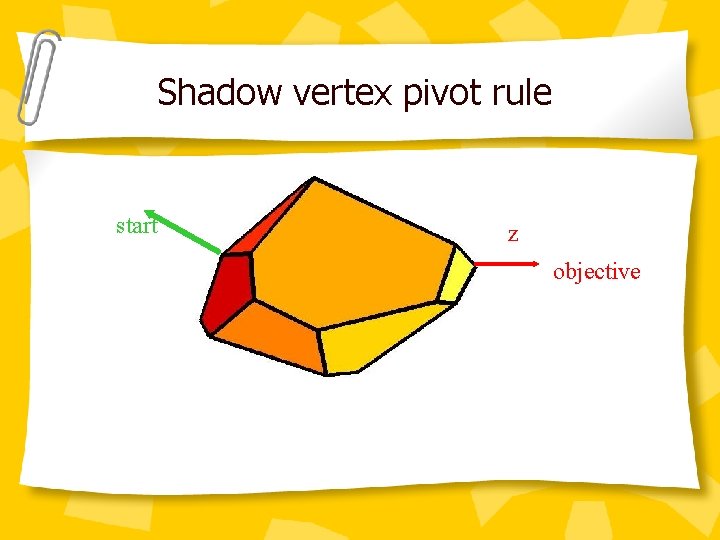 Shadow vertex pivot rule

start

z

objective